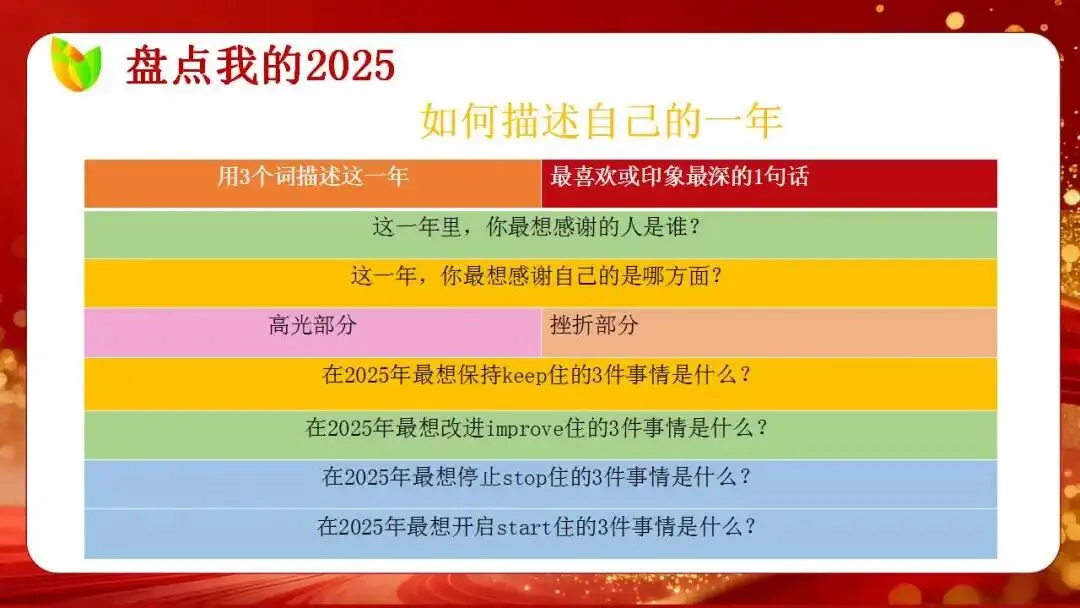 盘点我的2025

如何描述自己的一年

| 用3个词描述这一年 | 最喜欢或印象最深的1句话 |
|---|---|
| 这一年里，你最想感谢的人是谁？ | |
| 这一年，你最想感谢自己的是哪方面？ | |
| 高光部分 | 挫折部分 |
| 在2025年最想保持keep住的3件事情是什么？ | |
| 在2025年最想改进improve住的3件事情是什么？ | |
| 在2025年最想停止stop住的3件事情是什么？ | |
| 在2025年最想开启start住的3件事情是什么？ | |